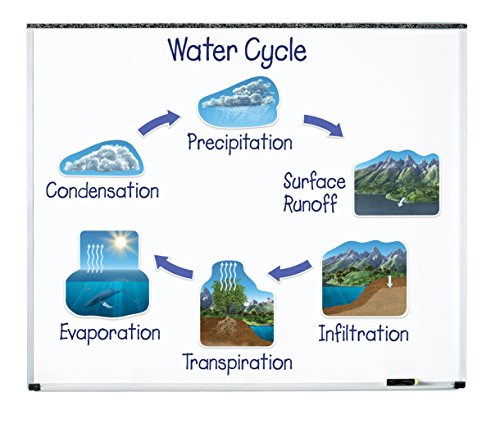 Water Cycle

Precipitation

Condensation

Surface Runoff

Evaporation

Transpiration

Infiltration